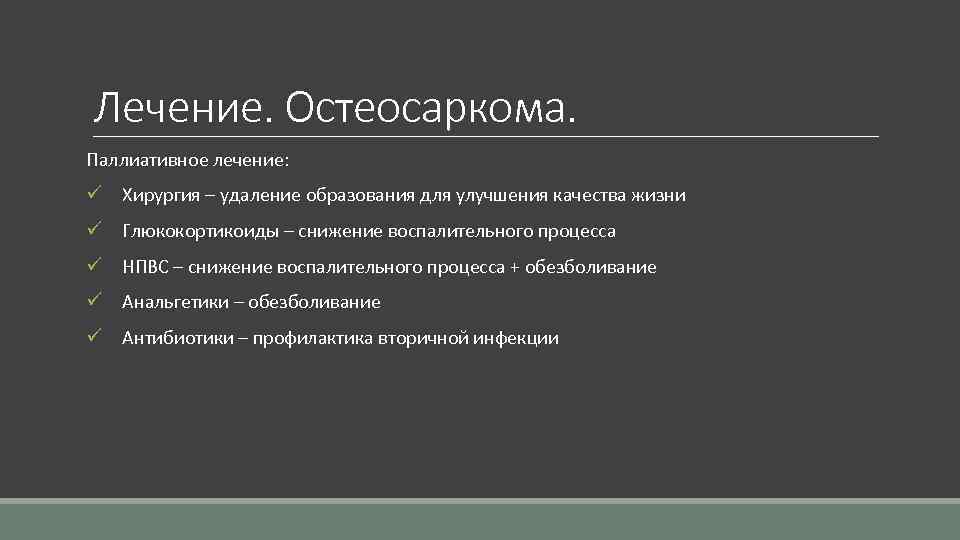 Лечение. Остеосаркома.

Паллиативное лечение:

✓ Хирургия – удаление образования для улучшения качества жизни

✓ Глюкокортикоиды – снижение воспалительного процесса

✓ НПВС – снижение воспалительного процесса + обезболивание

✓ Анальгетики – обезболивание

✓ Антибиотики – профилактика вторичной инфекции